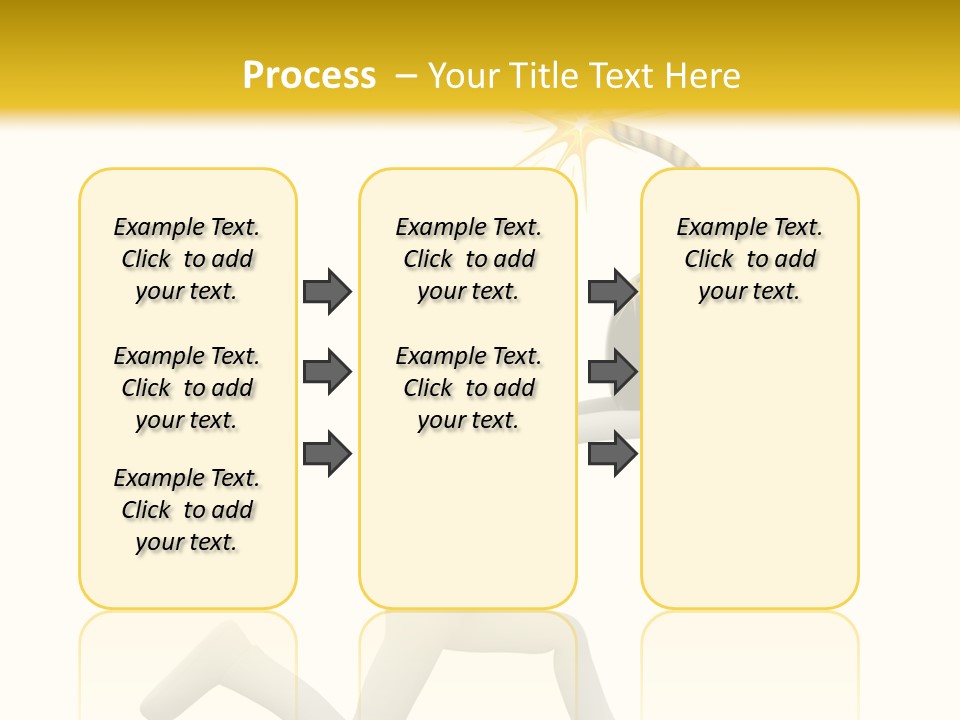 Process – Your Title Text Here

Example Text. Click to add your text.

Example Text. Click to add your text.

Example Text. Click to add your text.

Example Text. Click to add your text.

Example Text. Click to add your text.

Example Text. Click to add your text.